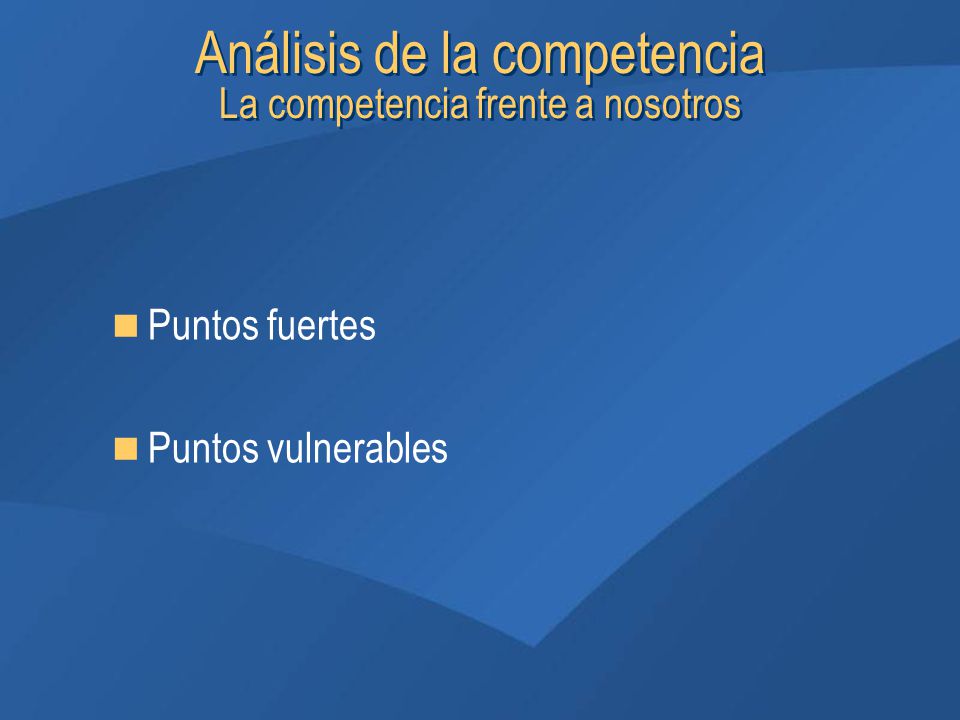 Análisis de la competencia
La competencia frente a nosotros

Puntos fuertes

Puntos vulnerables